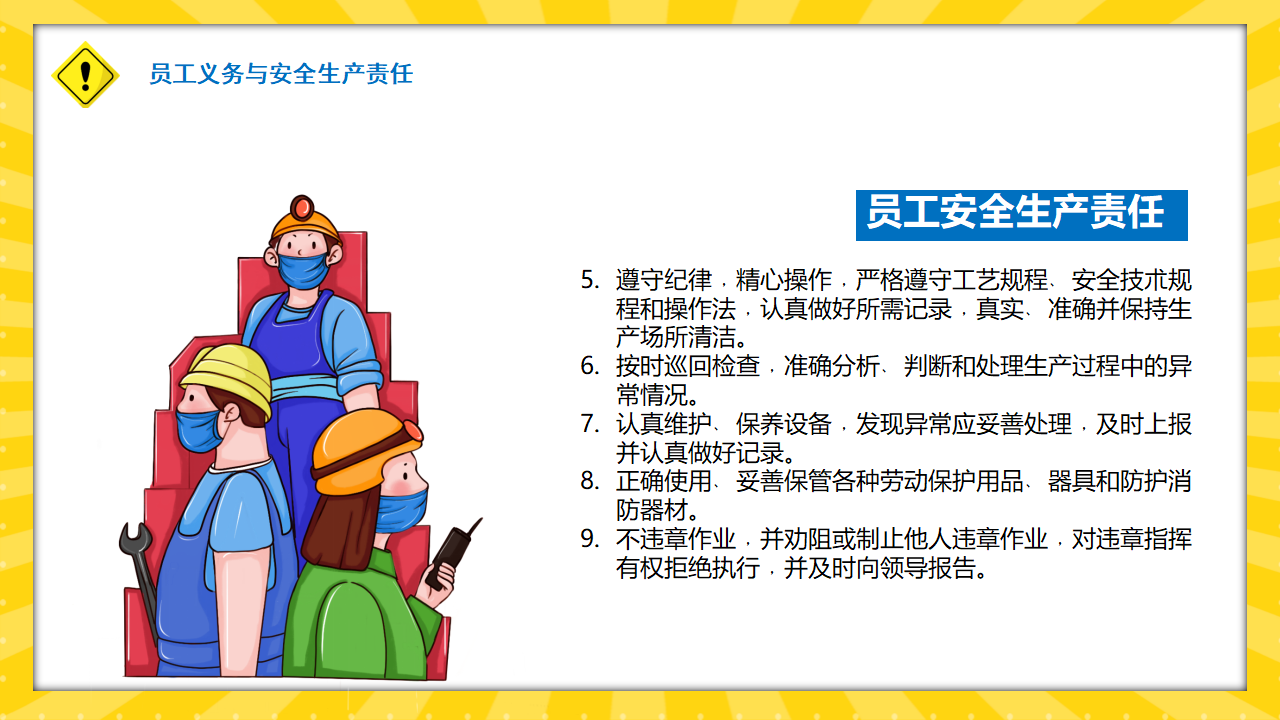 员工义务与安全生产责任

员工安全生产责任

5. 遵守纪律，精心操作，严格遵守工艺规程、安全技术规程和操作法，认真做好所需记录，真实、准确并保持生产场所清洁。
6. 按时巡回检查，准确分析、判断和处理生产过程中的异常情况。
7. 认真维护、保养设备，发现异常应妥善处理，及时上报并认真做好记录。
8. 正确使用、妥善保管各种劳动保护用品、器具和防护消防器材。
9. 不违章作业，并劝阻或制止他人违章作业，对违章指挥有权拒绝执行，并及时向领导报告。